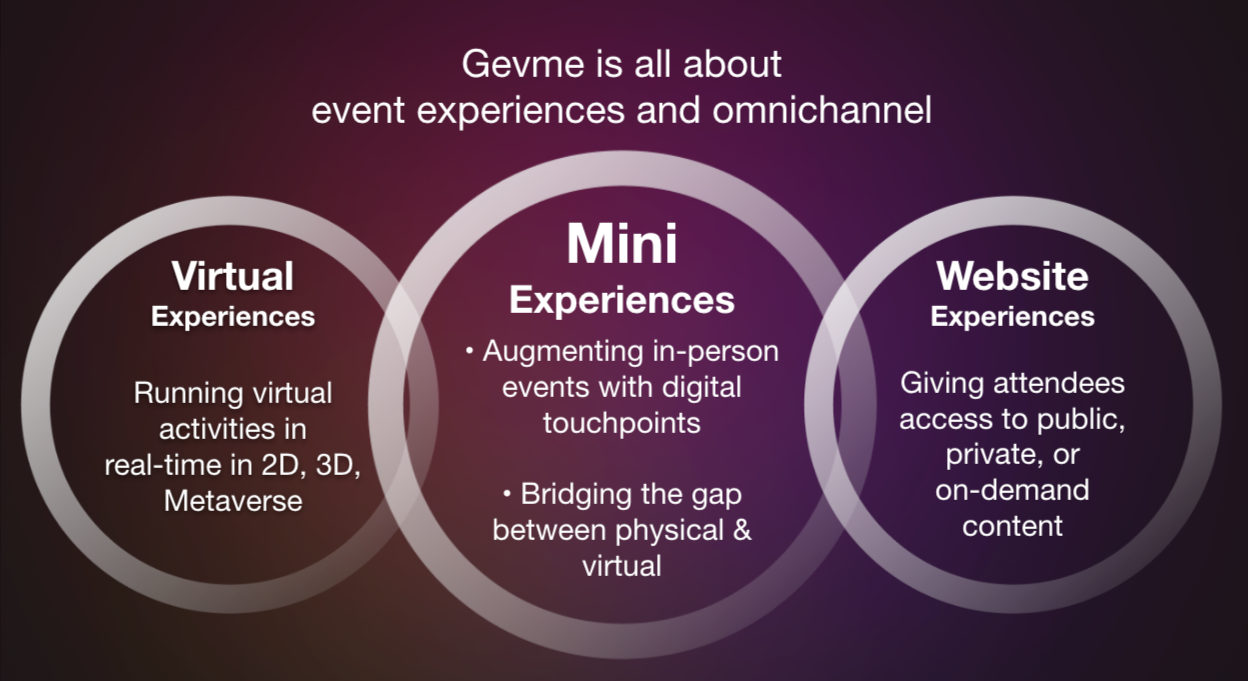 Gevme is all about
event experiences and omnichannel

Virtual
Experiences

Running virtual activities in real-time in 2D, 3D, Metaverse

Mini
Experiences

• Augmenting in-person events with digital touchpoints

• Bridging the gap between physical & virtual

Website
Experiences

Giving attendees access to public, private, or on-demand content